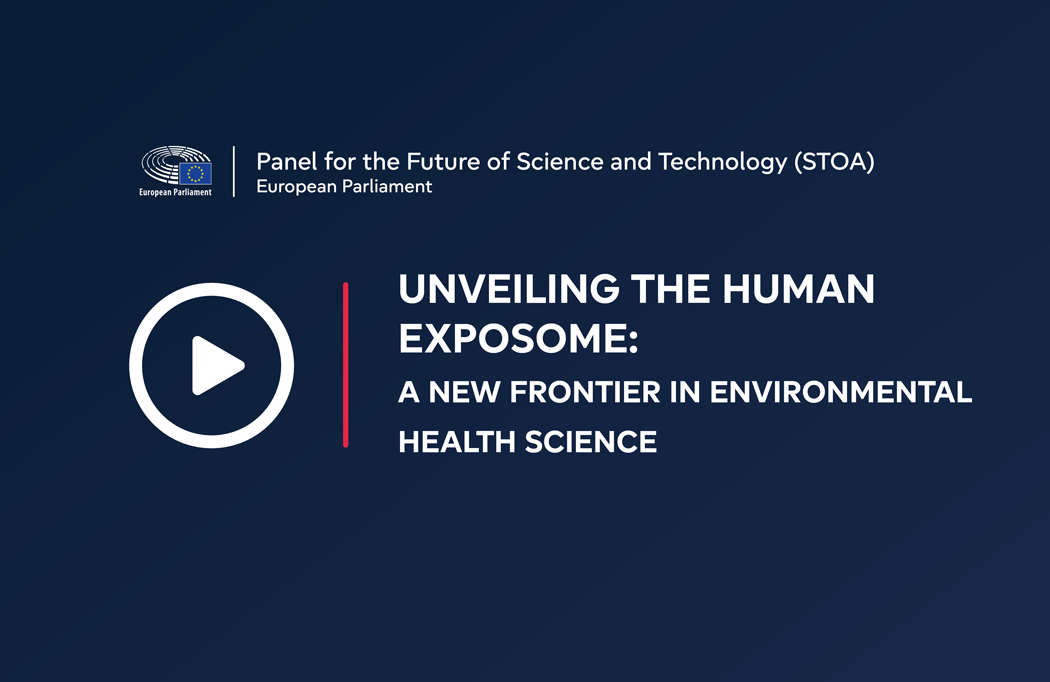 European Parliament

Panel for the Future of Science and Technology (STOA)
European Parliament

UNVEILING THE HUMAN EXPOSOME:
A NEW FRONTIER IN ENVIRONMENTAL HEALTH SCIENCE